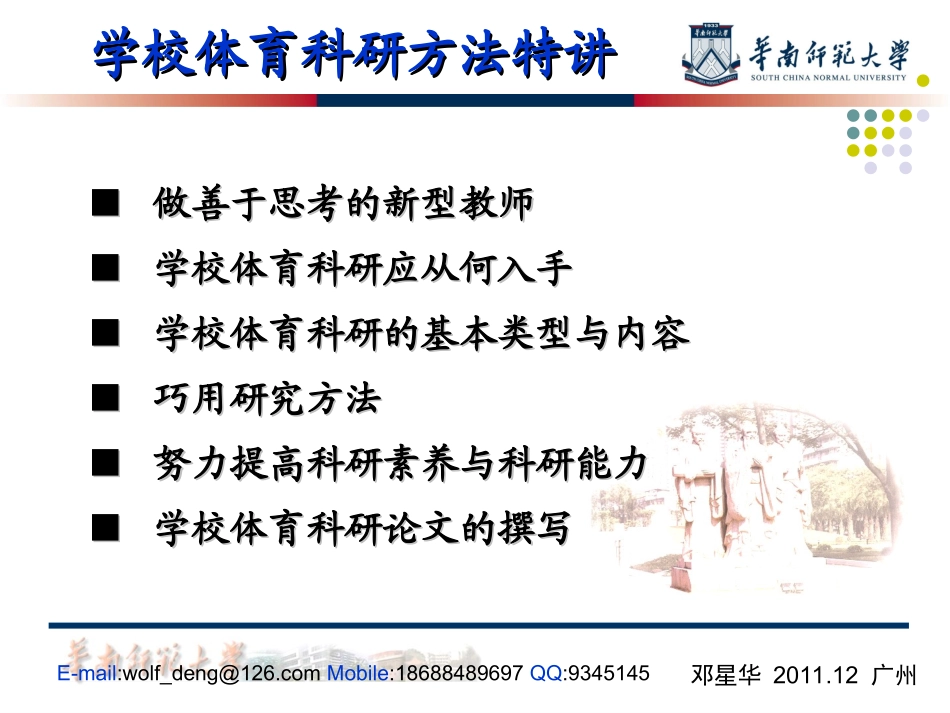 学校体育科研方法特讲

華南師範大學
SOUTH CHINA NORMAL UNIVERSITY

■ 做善于思考的新型教师
■ 学校体育科研应从何入手
■ 学校体育科研的基本类型与内容
■ 巧用研究方法
■ 努力提高科研素养与科研能力
■ 学校体育科研论文的撰写

E-mail:wolf_deng@126.com Mobile:18688489697 QQ:9345145 邓星华 2011.12 广州